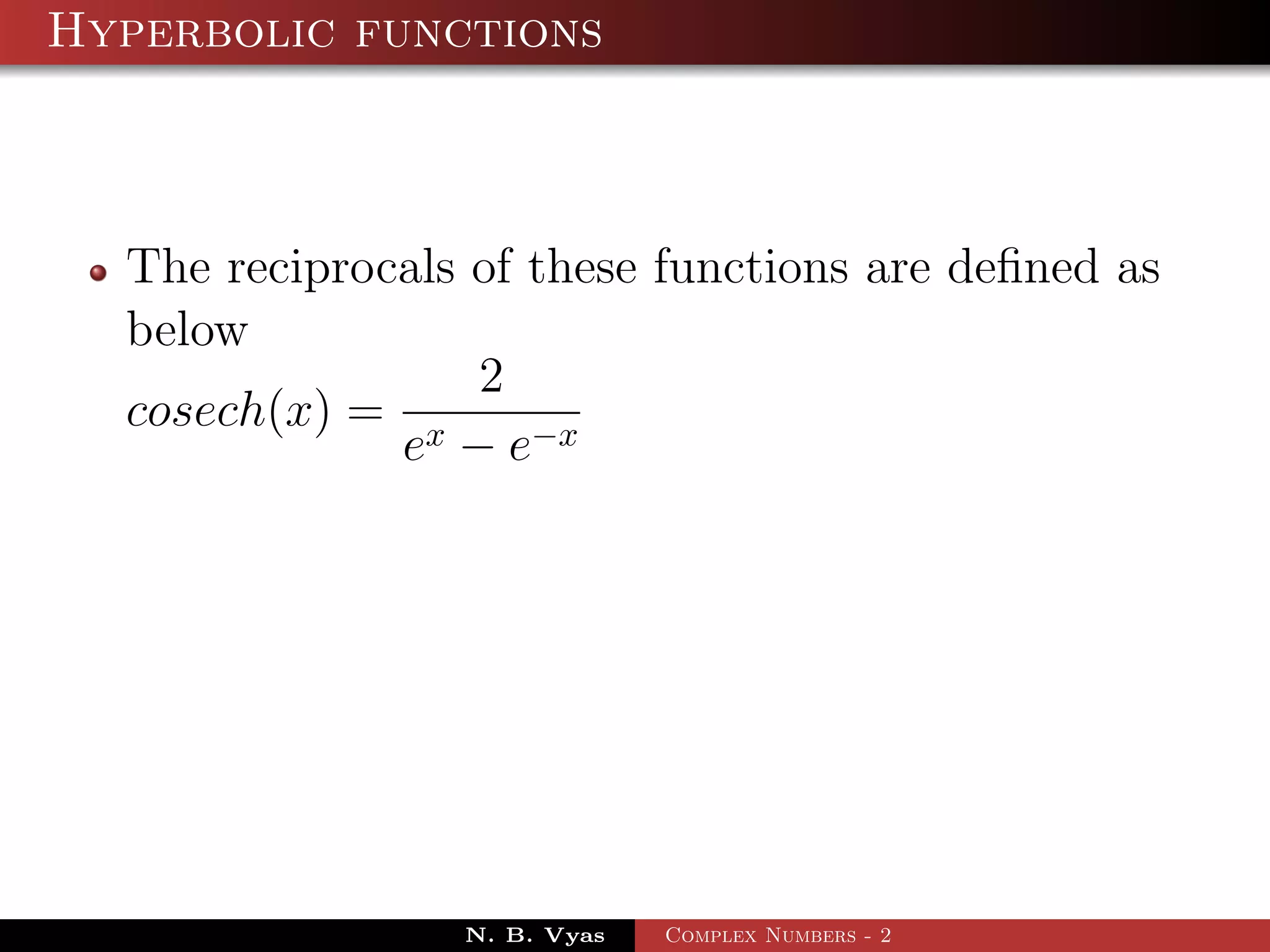 Hyperbolic functions

The reciprocals of these functions are defined as below
$cosech(x) = \frac{2}{e^x - e^{-x}}$

N. B. Vyas

Complex Numbers - 2